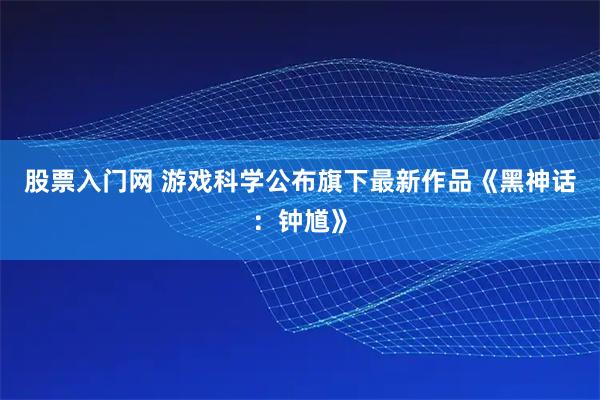 股票入门网 游戏科学公布旗下最新作品《黑神话：钟馗》